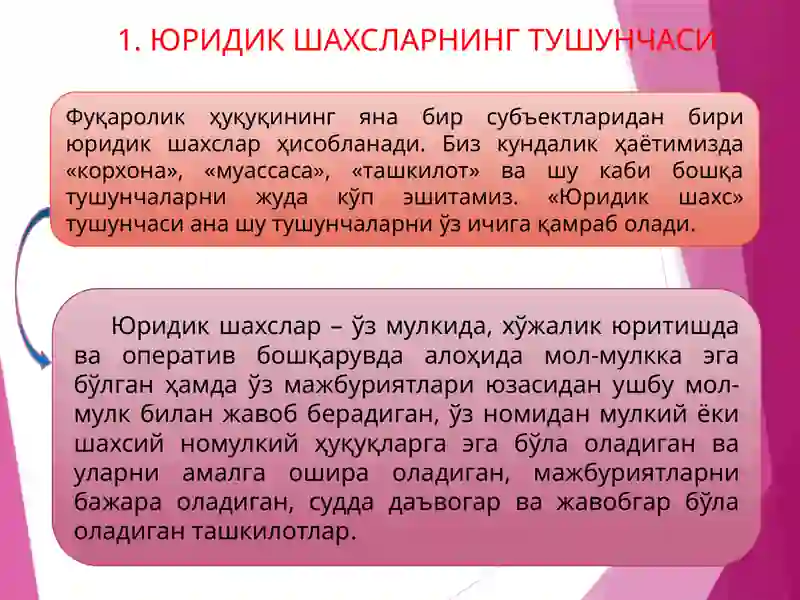 1. ЮРИДИК ШАХСЛАРНИНГ ТУШУНЧАСИ

Фуқаролик ҳуқуқининг яна бир субъектларидан бири юридик шахслар ҳисобланади. Биз кундалик ҳаётимизда «корхона», «муассаса», «ташкилот» ва шу каби бошқа тушунчаларни жуда кўп эшитамиз. «Юридик шахс» тушунчаси ана шу тушунчаларни ўз ичига қамраб олади.

Юридик шахслар – ўз мулкида, хўжалик юритишда ва оператив бошқарувда алоҳида мол-мулкка эга бўлган ҳамда ўз мажбуриятлари юзасидан ушбу мол-мулк билан жавоб берадиган, ўз номидан мулкий ёки шахсий номулкий ҳуқуқларга эга бўла оладиган ва уларни амалга ошира оладиган, мажбуриятларни бажара оладиган, судда даъвогар ва жавобгар бўла оладиган ташкилотлар.